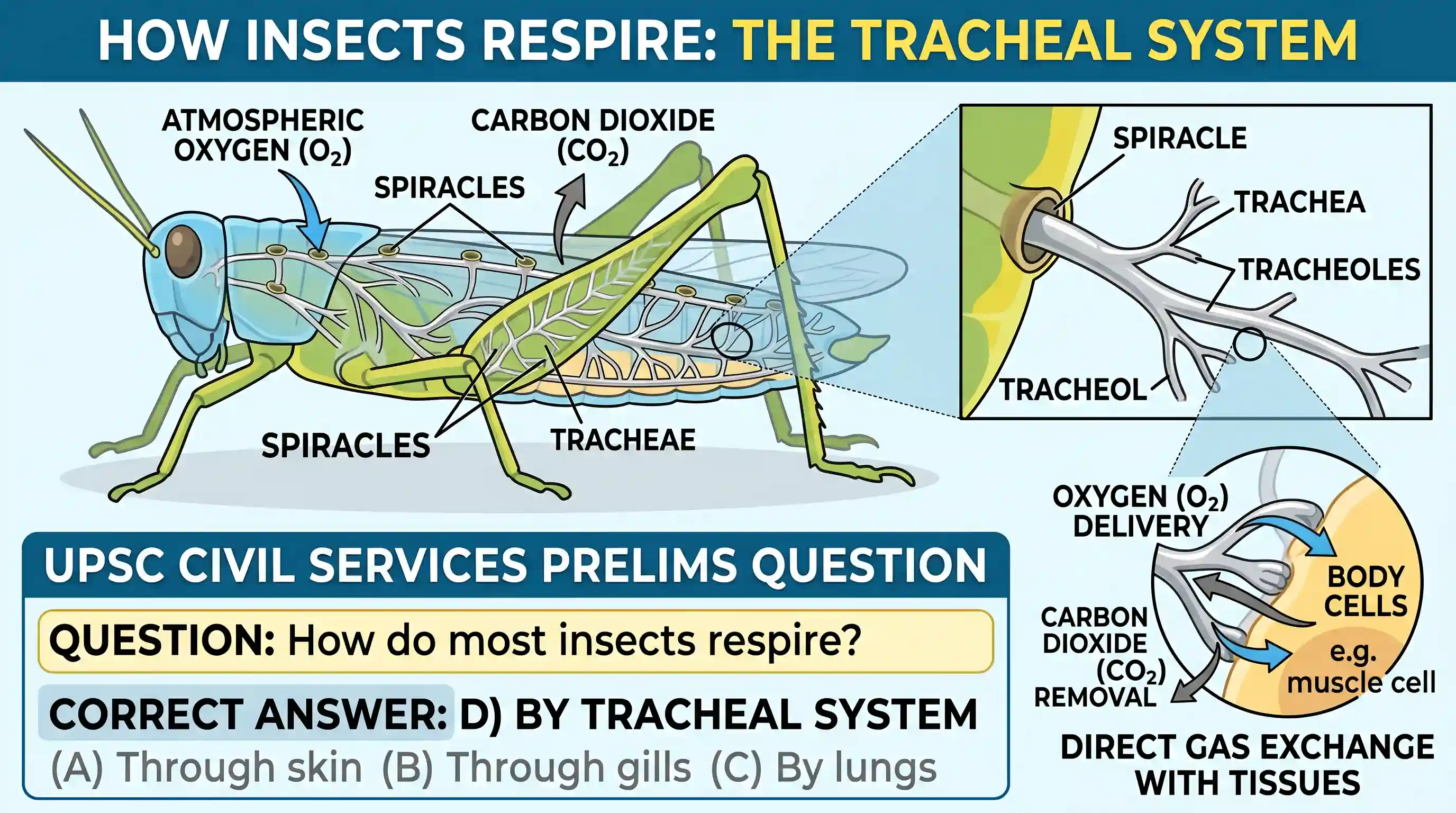 HOW INSECTS RESPIRE: THE TRACHEAL SYSTEM

ATMOSPHERIC OXYGEN ($O_2$)

CARBON DIOXIDE ($CO_2$)

SPIRACLES

SPIRACLES

TRACHEAE

SPIRACLE

TRACHEA

TRACHEOLES

TRACHEOL

OXYGEN ($O_2$) DELIVERY

BODY CELLS

e.g. muscle cell

CARBON DIOXIDE ($CO_2$) REMOVAL

DIRECT GAS EXCHANGE WITH TISSUES

UPSC CIVIL SERVICES PRELIMS QUESTION

QUESTION: How do most insects respire?

CORRECT ANSWER: D) BY TRACHEAL SYSTEM

(A) Through skin (B) Through gills (C) By lungs